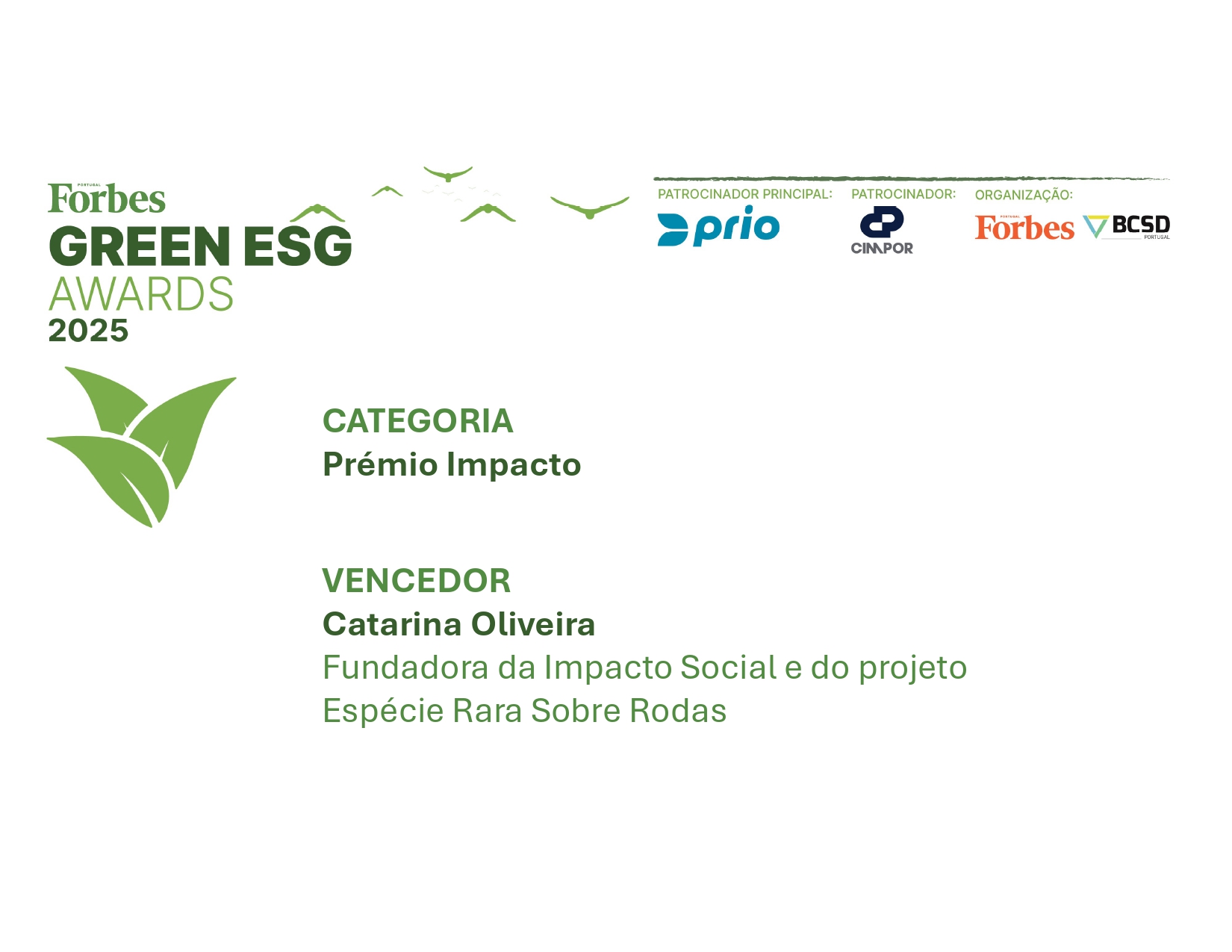 PORTUGAL
Forbes
GREEN ESG
AWARDS
2025

PATROCINADOR PRINCIPAL:
prio

PATROCINADOR:
CIMPOR

ORGANIZAÇÃO:
PORTUGAL
Forbes
BCSD
PORTUGAL

CATEGORIA
Prémio Impacto

VENCEDOR
Catarina Oliveira
Fundadora da Impacto Social e do projeto Espécie Rara Sobre Rodas